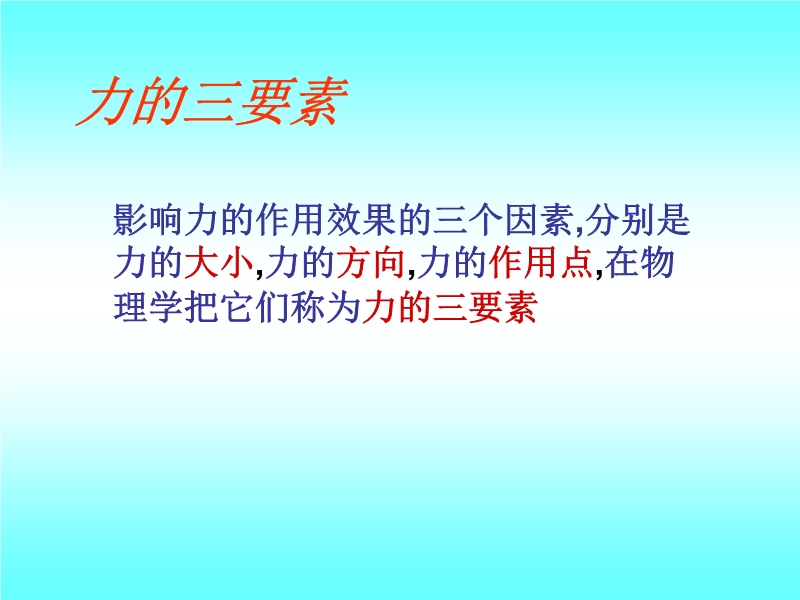 力的三要素

影响力的作用效果的三个因素,分别是力的大小,力的方向,力的作用点,在物理学把它们称为力的三要素